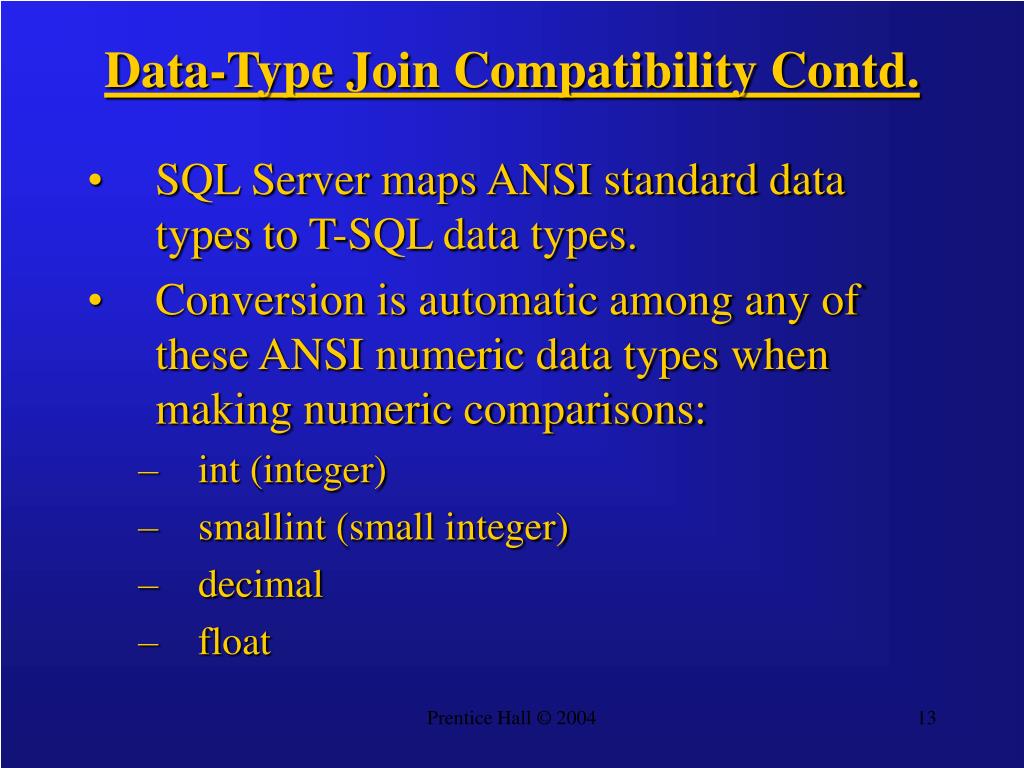 Data-Type Join Compatibility Contd.

• SQL Server maps ANSI standard data types to T-SQL data types.

• Conversion is automatic among any of these ANSI numeric data types when making numeric comparisons:

– int (integer)
– smallint (small integer)
– decimal
– float

Prentice Hall © 2004

13